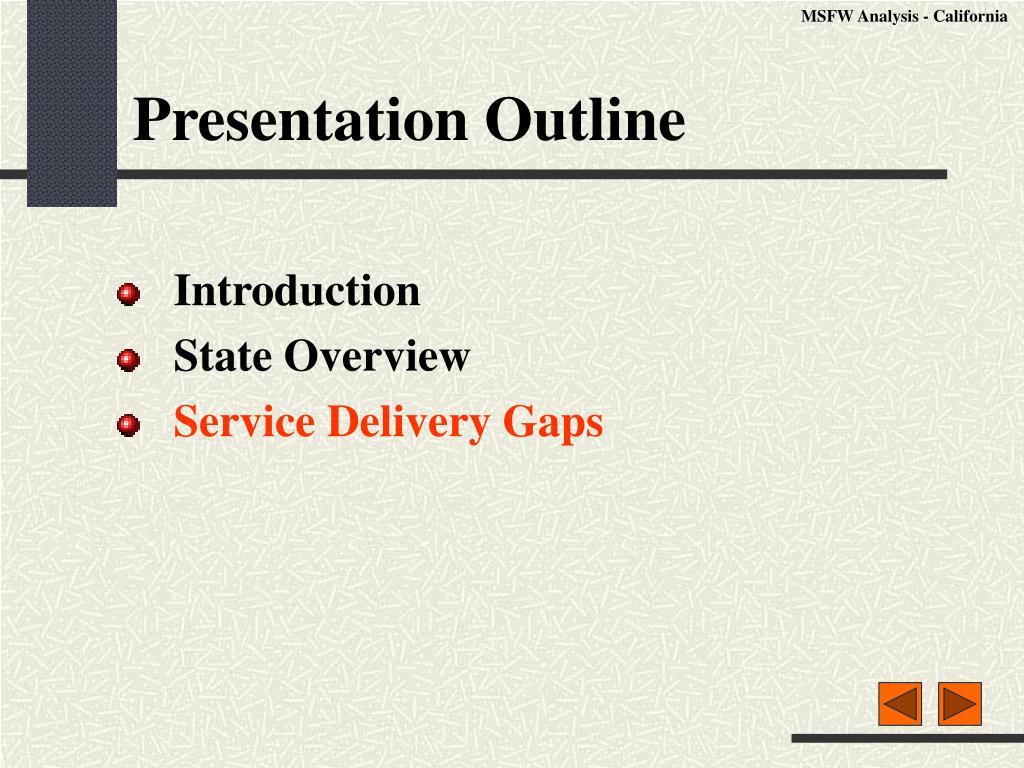 MSFW Analysis - California

Presentation Outline

Introduction
State Overview
Service Delivery Gaps